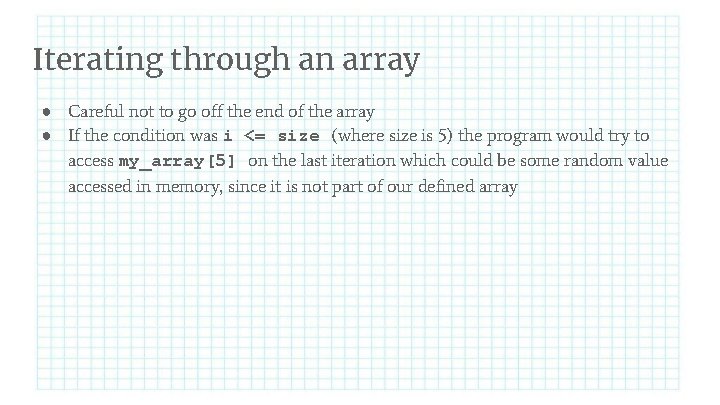 Iterating through an array

- Careful not to go off the end of the array
- If the condition was i <= size (where size is 5) the program would try to access my_array[5] on the last iteration which could be some random value accessed in memory, since it is not part of our defined array